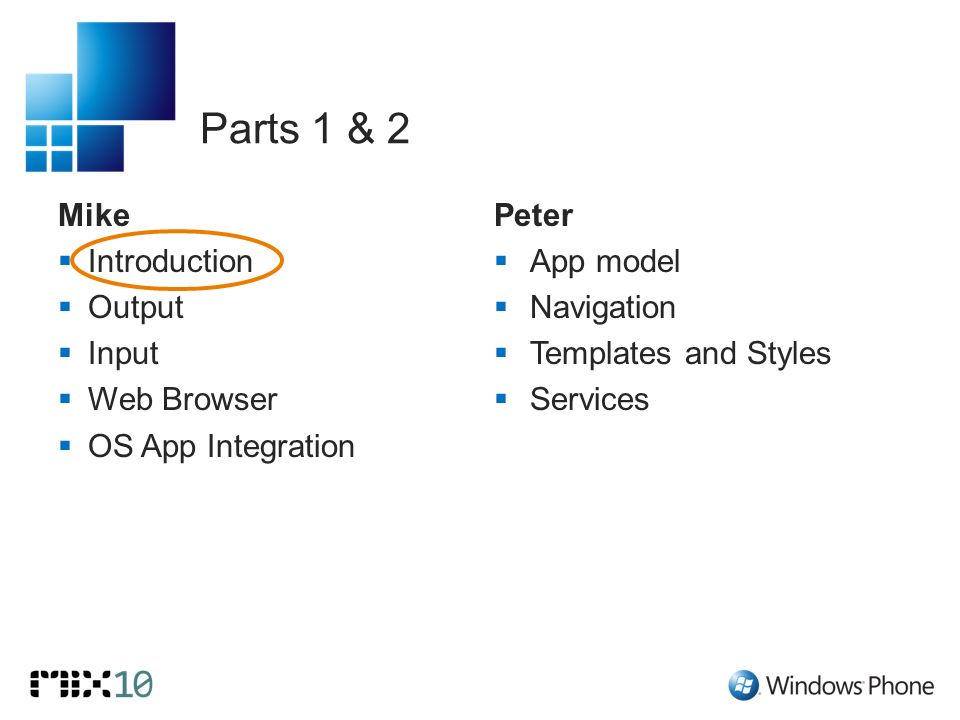 Parts 1 & 2

Mike
- Introduction
- Output
- Input
- Web Browser
- OS App Integration

Peter
- App model
- Navigation
- Templates and Styles
- Services

MIX10

Windows Phone